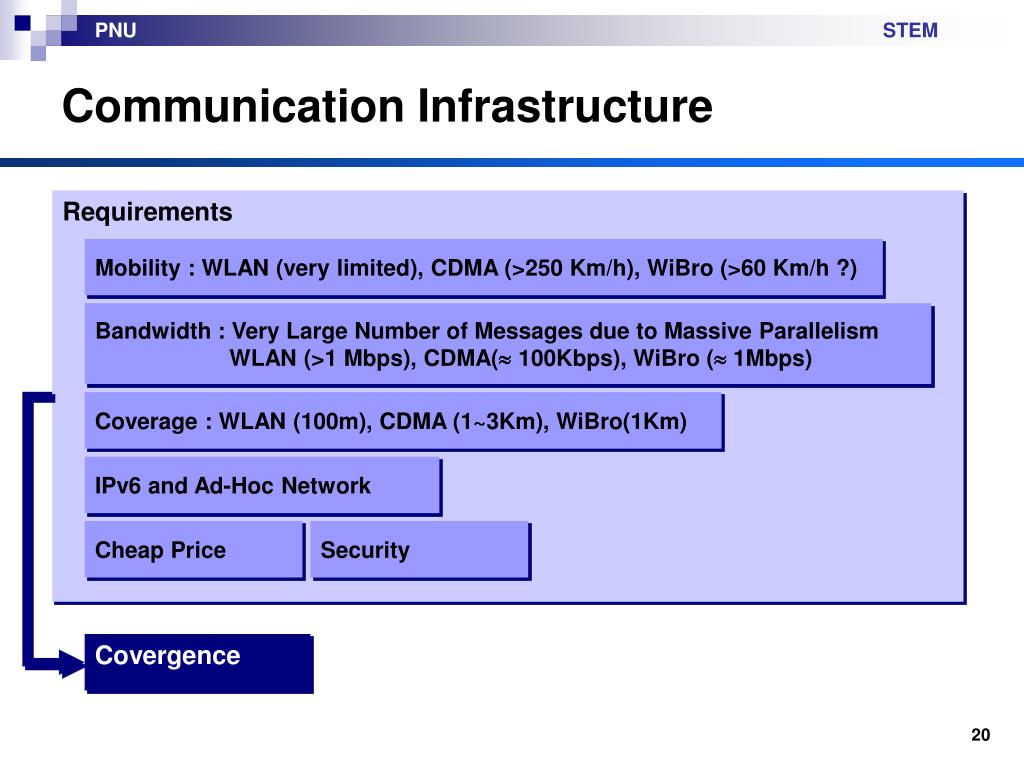 PNU

STEM

Communication Infrastructure

Requirements

Mobility : WLAN (very limited), CDMA (>250 Km/h), WiBro (>60 Km/h ?)

Bandwidth : Very Large Number of Messages due to Massive Parallelism
WLAN (>1 Mbps), CDMA($\approx$ 100Kbps), WiBro ($\approx$ 1Mbps)

Coverage : WLAN (100m), CDMA (1~3Km), WiBro(1Km)

IPv6 and Ad-Hoc Network

Cheap Price

Security

Covergence

20